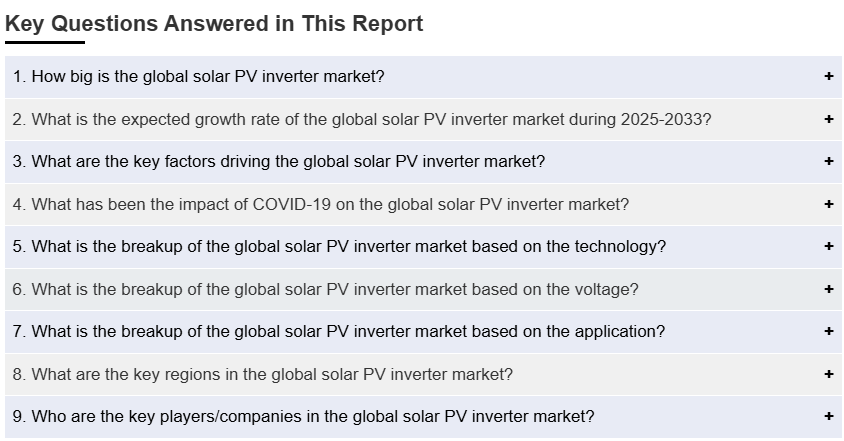 Key Questions Answered in This Report

1. How big is the global solar PV inverter market? +

2. What is the expected growth rate of the global solar PV inverter market during 2025-2033? +

3. What are the key factors driving the global solar PV inverter market? +

4. What has been the impact of COVID-19 on the global solar PV inverter market? +

5. What is the breakup of the global solar PV inverter market based on the technology? +

6. What is the breakup of the global solar PV inverter market based on the voltage? +

7. What is the breakup of the global solar PV inverter market based on the application? +

8. What are the key regions in the global solar PV inverter market? +

9. Who are the key players/companies in the global solar PV inverter market? +